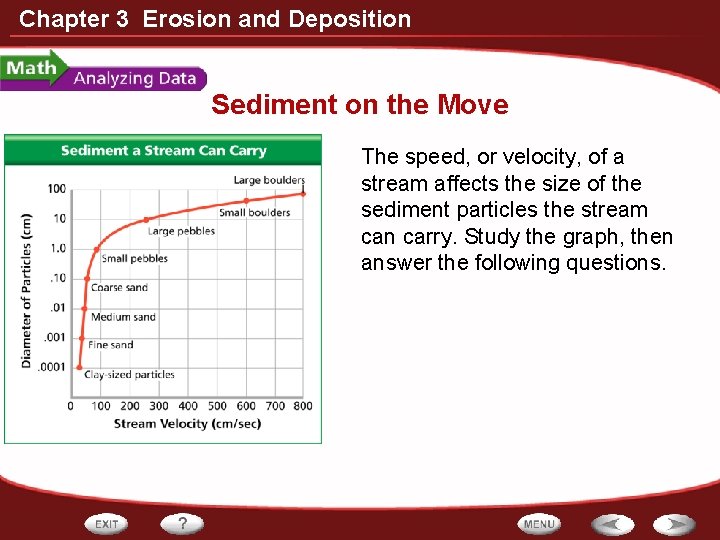 Chapter 3 Erosion and Deposition

Math Analyzing Data

Sediment on the Move

Sediment a Stream Can Carry

Diameter of Particles (cm)

100
10
1.0
.10
.01
.001
.0001

Large boulders
Small boulders
Large pebbles
Small pebbles
Coarse sand
Medium sand
Fine sand
Clay-sized particles

0 100 200 300 400 500 600 700 800

Stream Velocity (cm/sec)

The speed, or velocity, of a stream affects the size of the sediment particles the stream can carry. Study the graph, then answer the following questions.

EXIT ? MENU